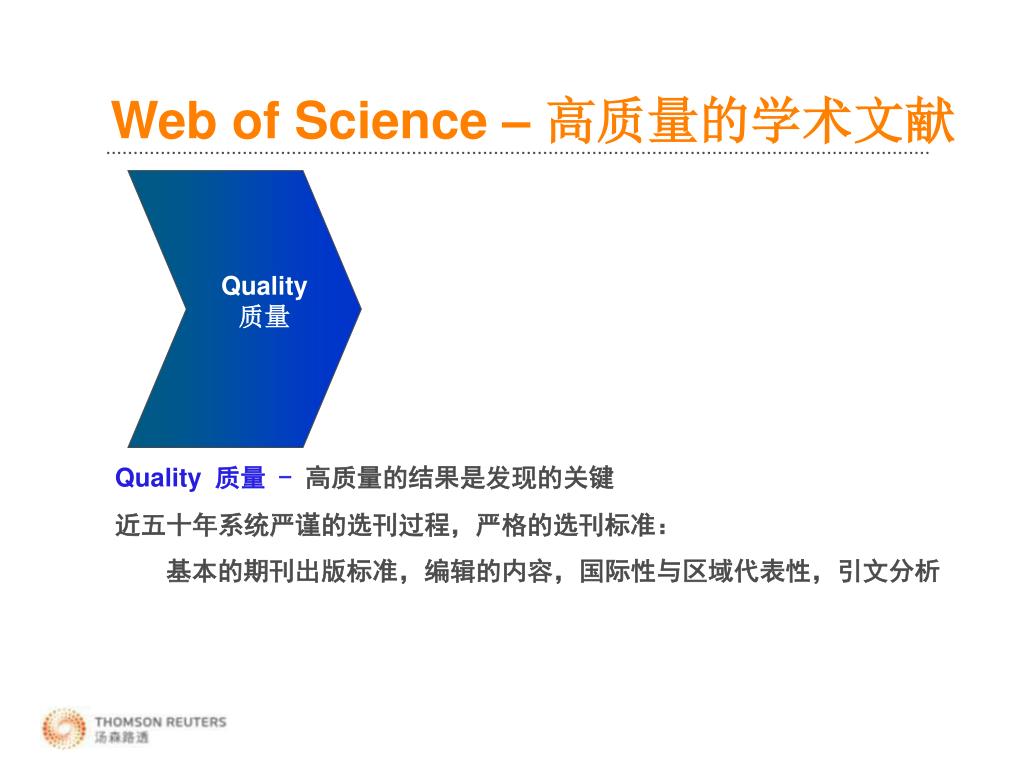 Web of Science – 高质量的学术文献

Quality
质量

Quality 质量 – 高质量的结果是发现的关键

近五十年系统严谨的选刊过程，严格的选刊标准：

基本的期刊出版标准，编辑的内容，国际性与区域代表性，引文分析

THOMSON REUTERS
汤森路透